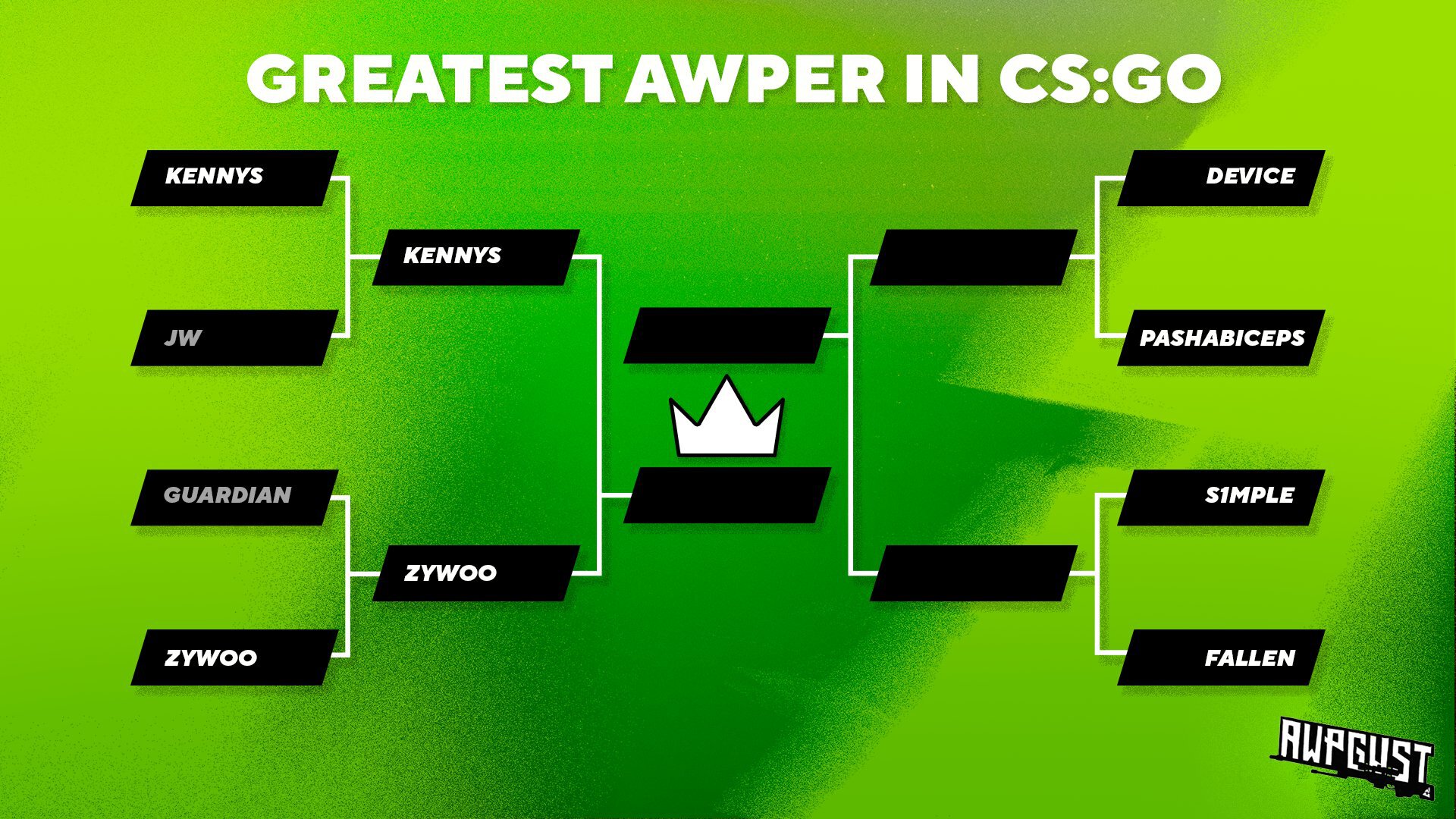 GREATEST AWPER IN CS:GO

KENNYS

JW

GUARDIAN

ZYWOO

KENNYS

ZYWOO

DEVICE

PASHABICEPS

S1MPLE

FALLEN

AWPGUST